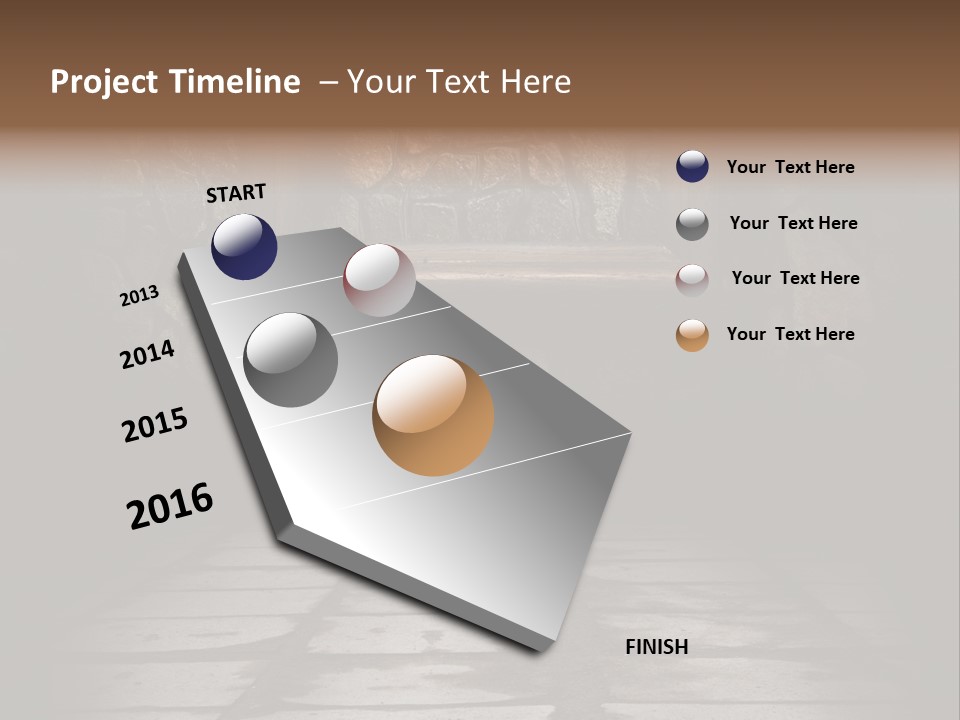 Project Timeline – Your Text Here

START

2013

2014

2015

2016

FINISH

Your Text Here

Your Text Here

Your Text Here

Your Text Here